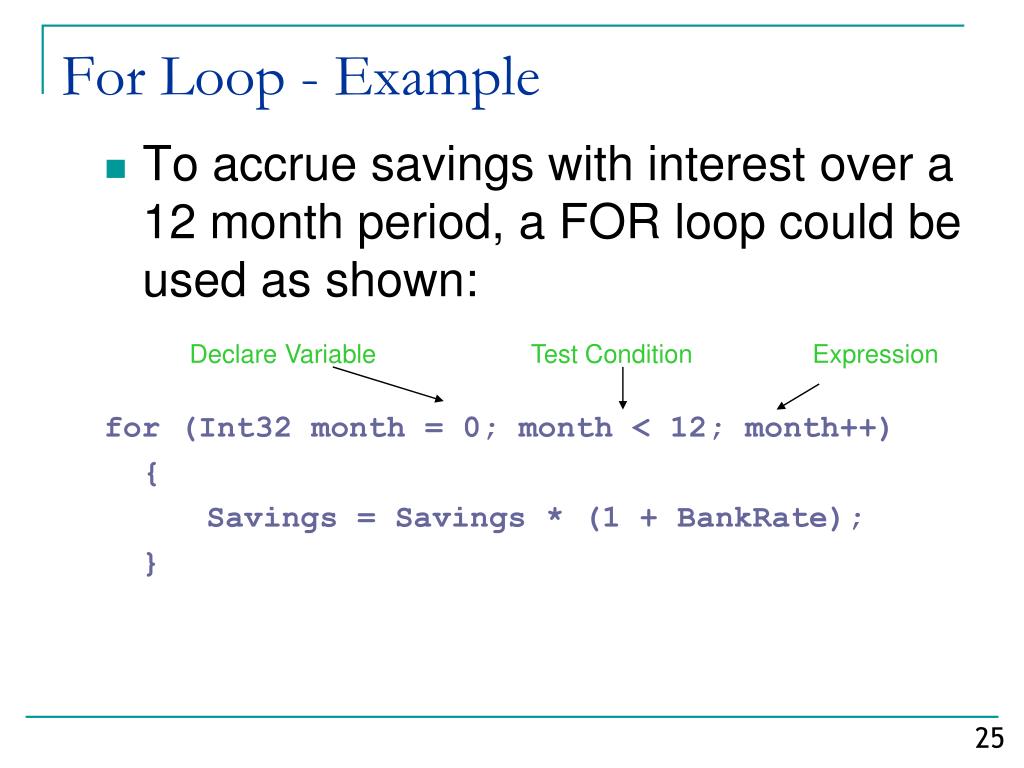 For Loop - Example

To accrue savings with interest over a 12 month period, a FOR loop could be used as shown:

Declare Variable

Test Condition

Expression

for (Int32 month = 0; month < 12; month++)
{
Savings = Savings * (1 + BankRate);
}

25